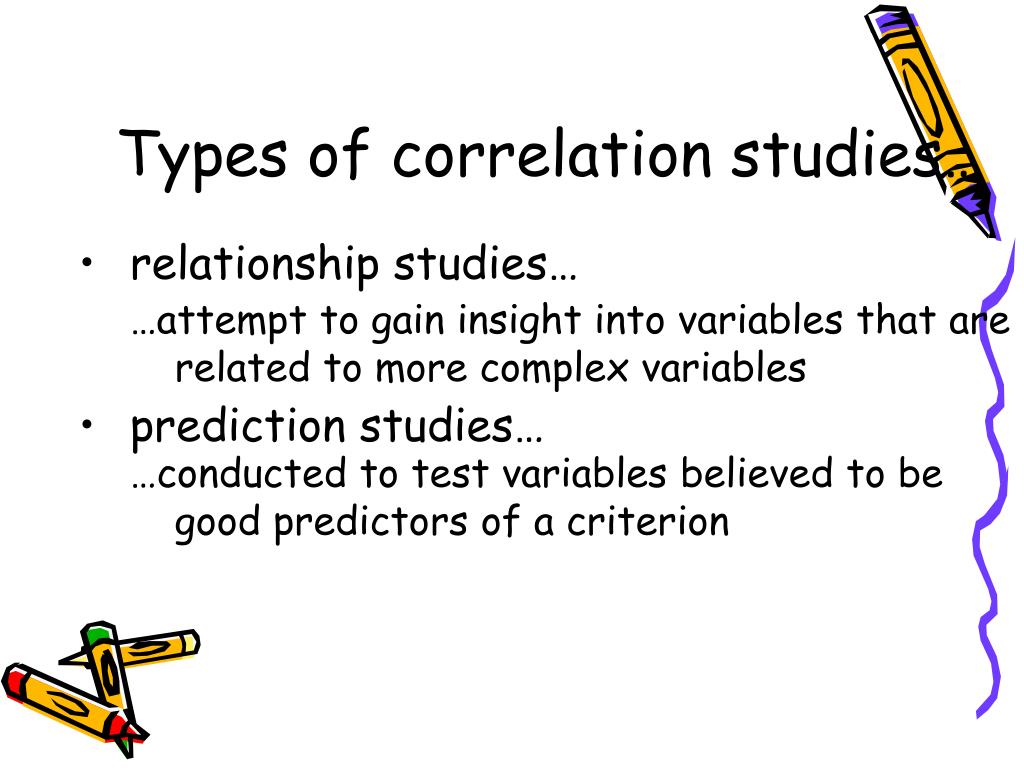 Types of correlation studies…

• relationship studies…
…attempt to gain insight into variables that are related to more complex variables

• prediction studies…
…conducted to test variables believed to be good predictors of a criterion